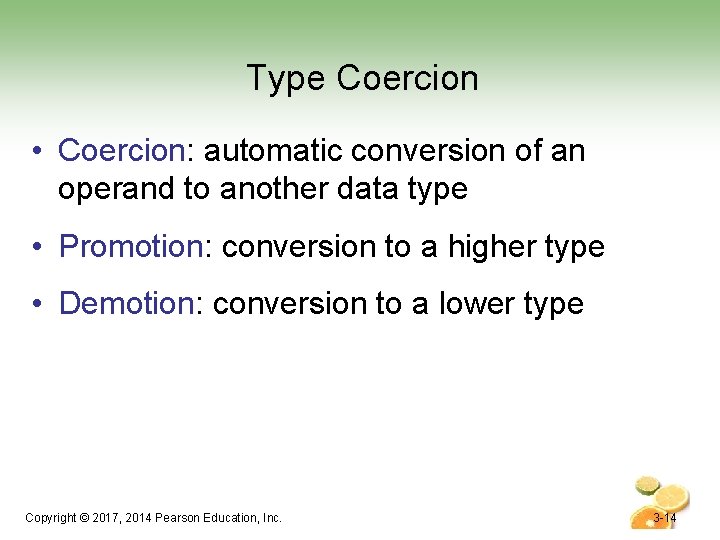 Type Coercion

• Coercion: automatic conversion of an operand to another data type

• Promotion: conversion to a higher type

• Demotion: conversion to a lower type

Copyright © 2017, 2014 Pearson Education, Inc.

3-14